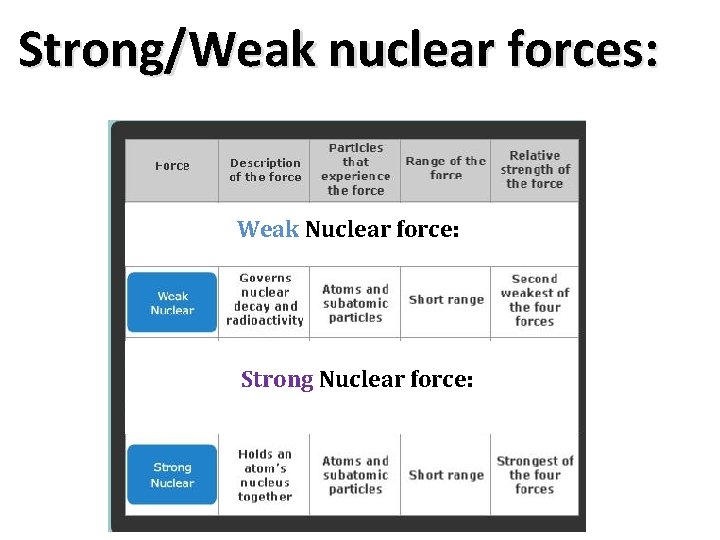 Strong/Weak nuclear forces:

| Force | Description of the force | Particles that experience the force | Range of the force | Relative strength of the force |
|---|---|---|---|---|
| Weak Nuclear force: | | | | |
| Weak Nuclear | Governs nuclear decay and radioactivity | Atoms and subatomic particles | Short range | Second weakest of the four forces |
| Strong Nuclear force: | | | | |
| Strong Nuclear | Holds an atom's nucleus together | Atoms and subatomic particles | Short range | Strongest of the four forces |